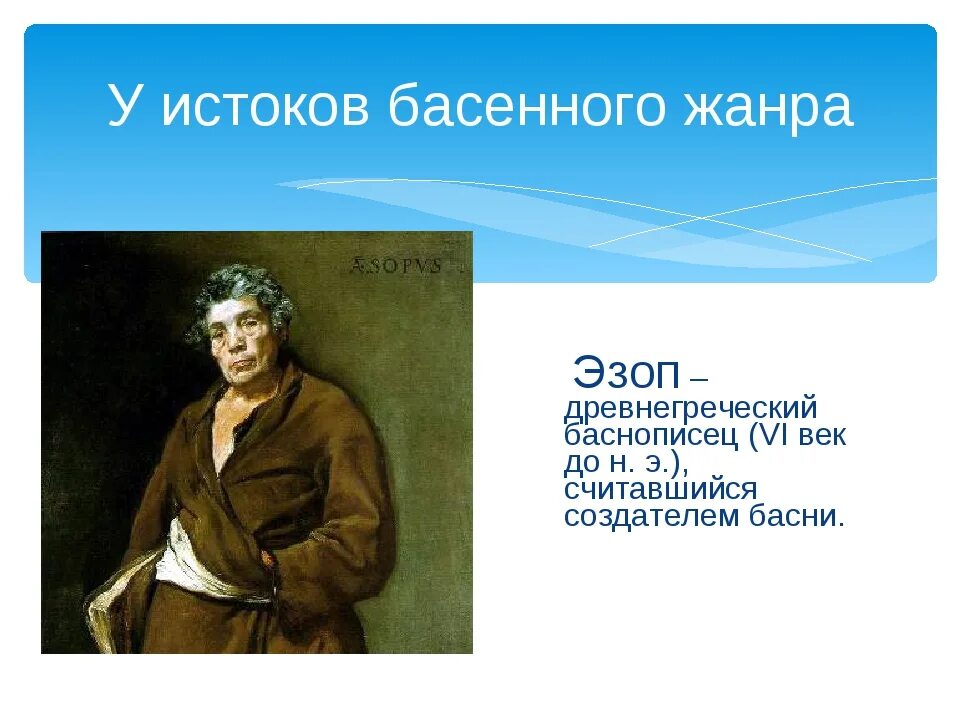 У истоков басенного жанра

ÆSOPVS

Эзоп – древнегреческий баснописец (VI век до н. э.), считавшийся создателем басни.